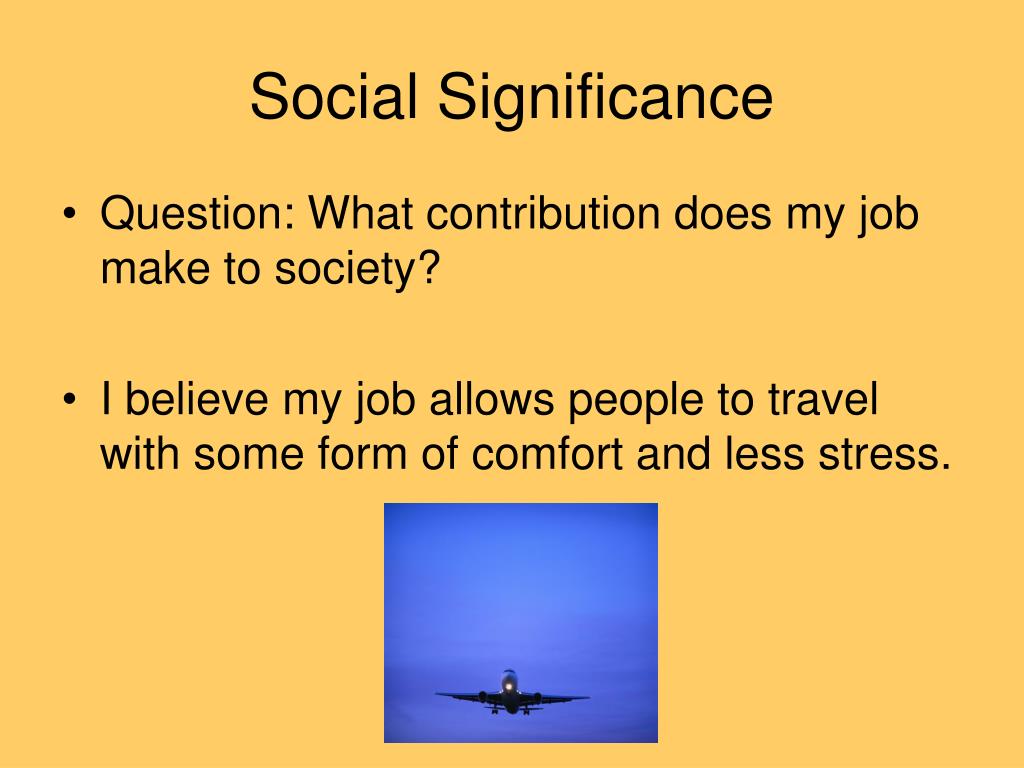 Social Significance

• Question: What contribution does my job make to society?

• I believe my job allows people to travel with some form of comfort and less stress.